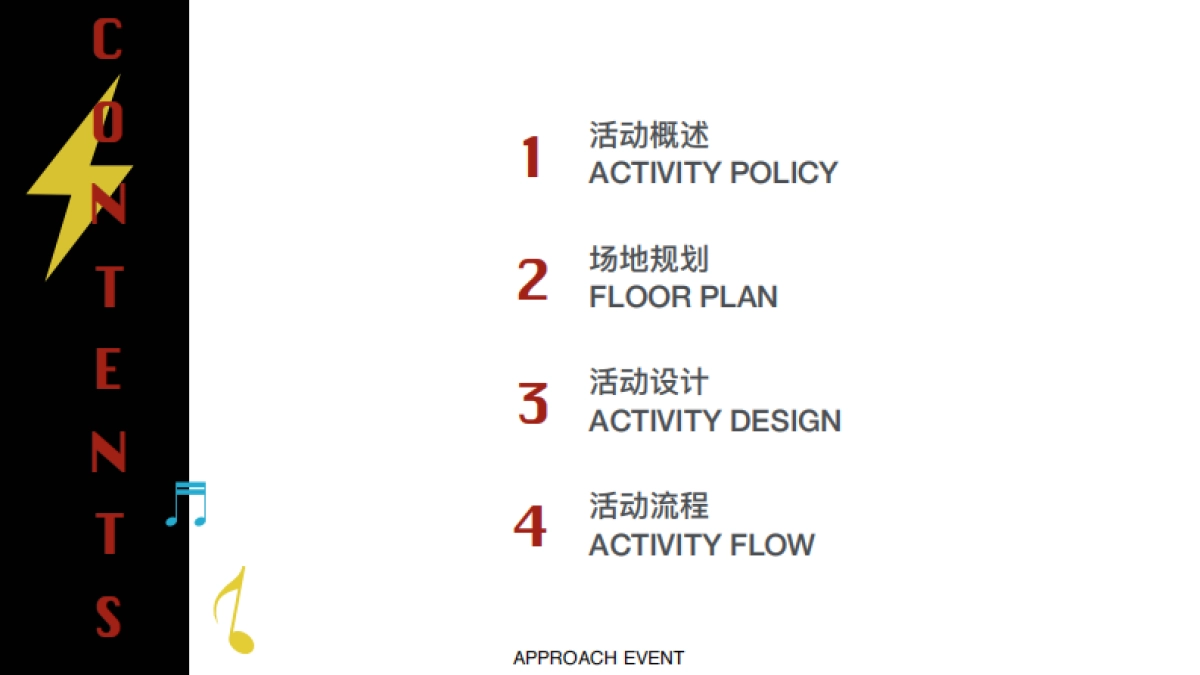 CONTENTS

1 活动概述
ACTIVITY POLICY

2 场地规划
FLOOR PLAN

3 活动设计
ACTIVITY DESIGN

4 活动流程
ACTIVITY FLOW

APPROACH EVENT